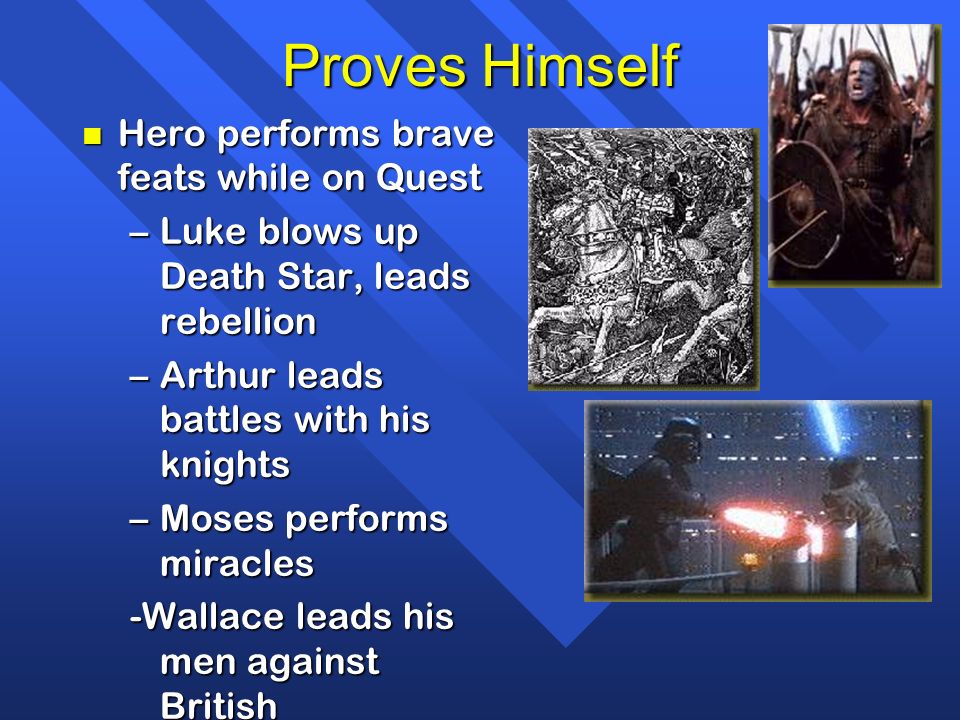 Proves Himself

Hero performs brave feats while on Quest

– Luke blows up Death Star, leads rebellion

– Arthur leads battles with his knights

– Moses performs miracles

-Wallace leads his men against British